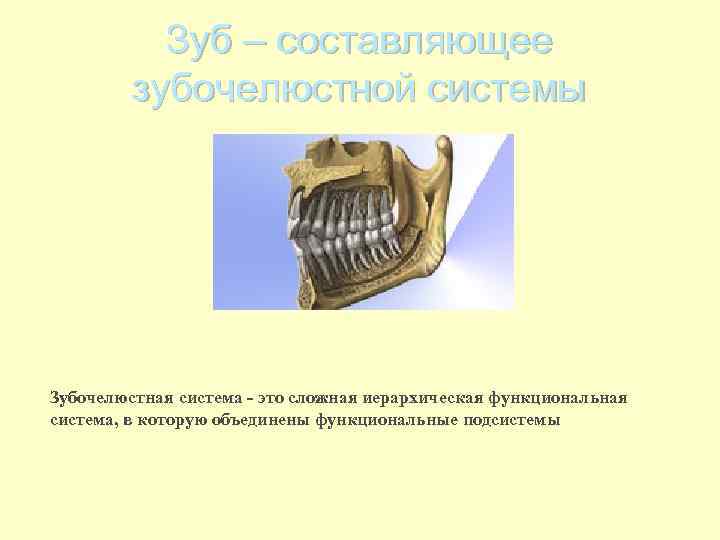 Зуб – составляющее зубочелюстной системы

Зубочелюстная система - это сложная иерархическая функциональная система, в которую объединены функциональные подсистемы